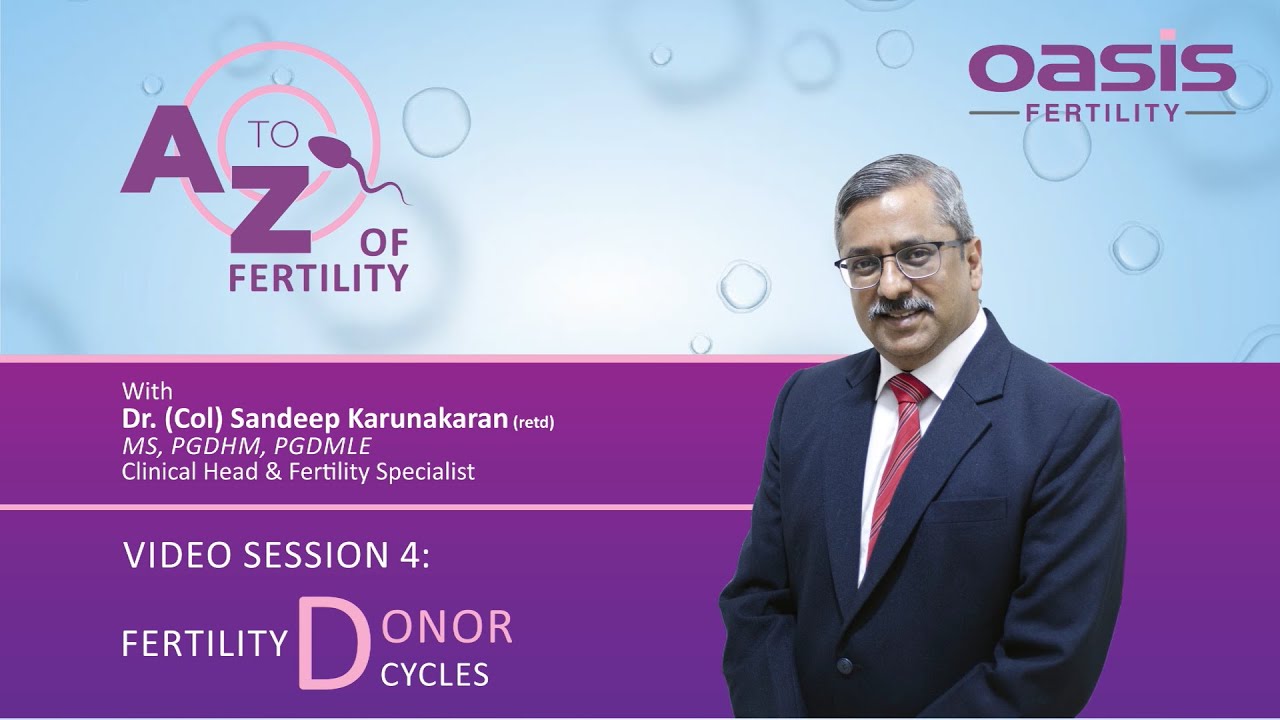 A TO Z OF FERTILITY

oasis FERTILITY

With
Dr. (Col) Sandeep Karunakaran (retd)
MS, PGDHM, PGDMLE
Clinical Head & Fertility Specialist

VIDEO SESSION 4:

FERTILITY DONOR CYCLES